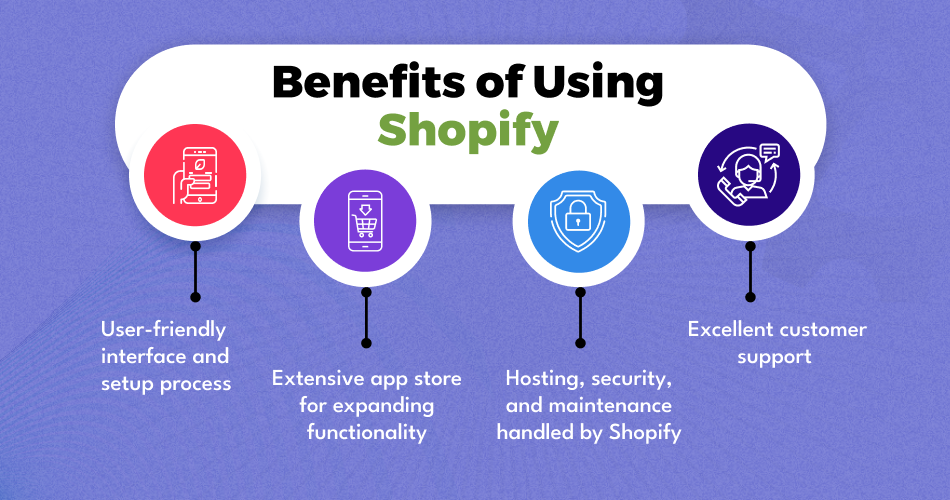 Benefits of Using Shopify

User-friendly interface and setup process

Extensive app store for expanding functionality

Hosting, security, and maintenance handled by Shopify

Excellent customer support